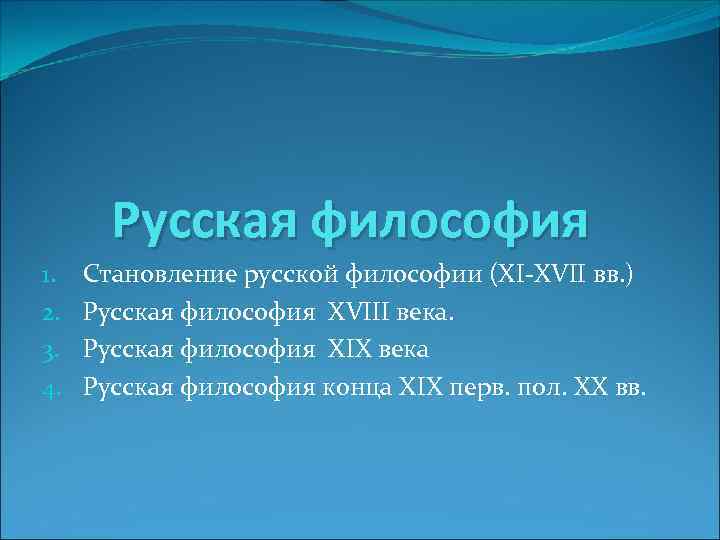 Русская философия

1. Становление русской философии (XI-XVII вв.)
2. Русская философия XVIII века.
3. Русская философия XIX века
4. Русская философия конца XIX перв. пол. XX вв.